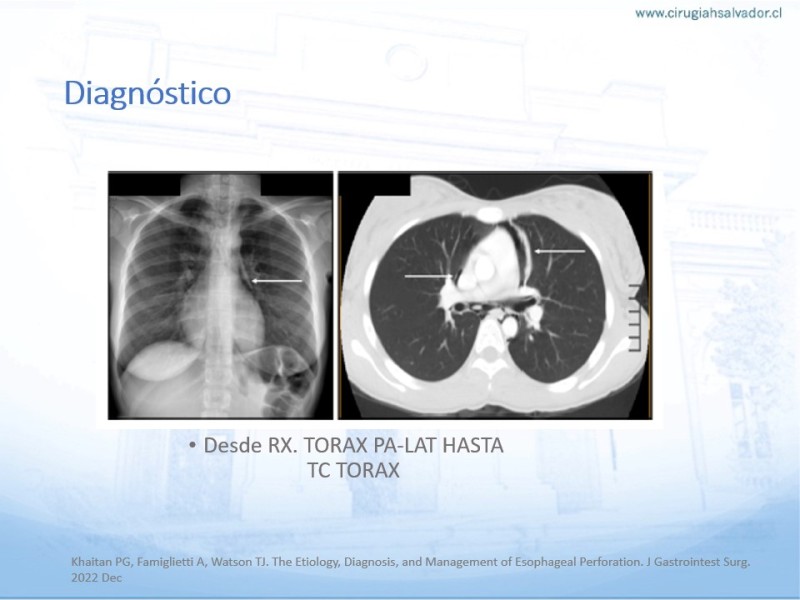 www.cirugiahsalvador.cl

Diagnóstico

• Desde RX. TORAX PA-LAT HASTA TC TORAX

Khaitan PG, Famiglietti A, Watson TJ. The Etiology, Diagnosis, and Management of Esophageal Perforation. J Gastrointest Surg. 2022 Dec